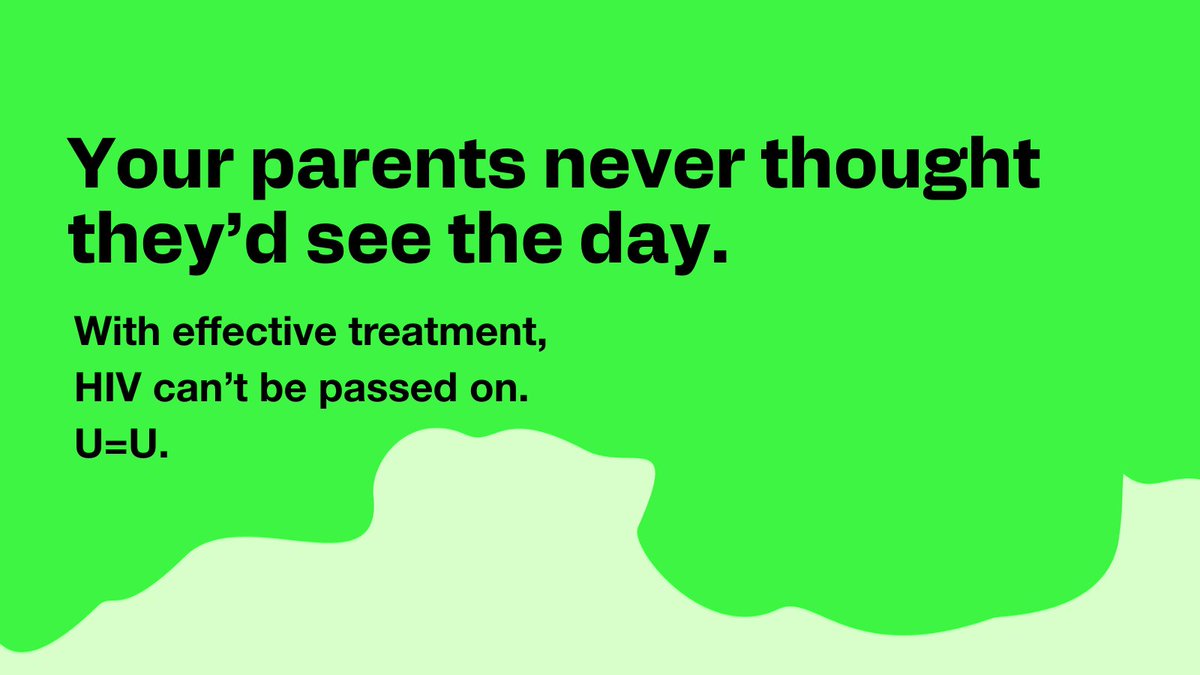 Your parents never thought they'd see the day.

With effective treatment, HIV can't be passed on. U=U.